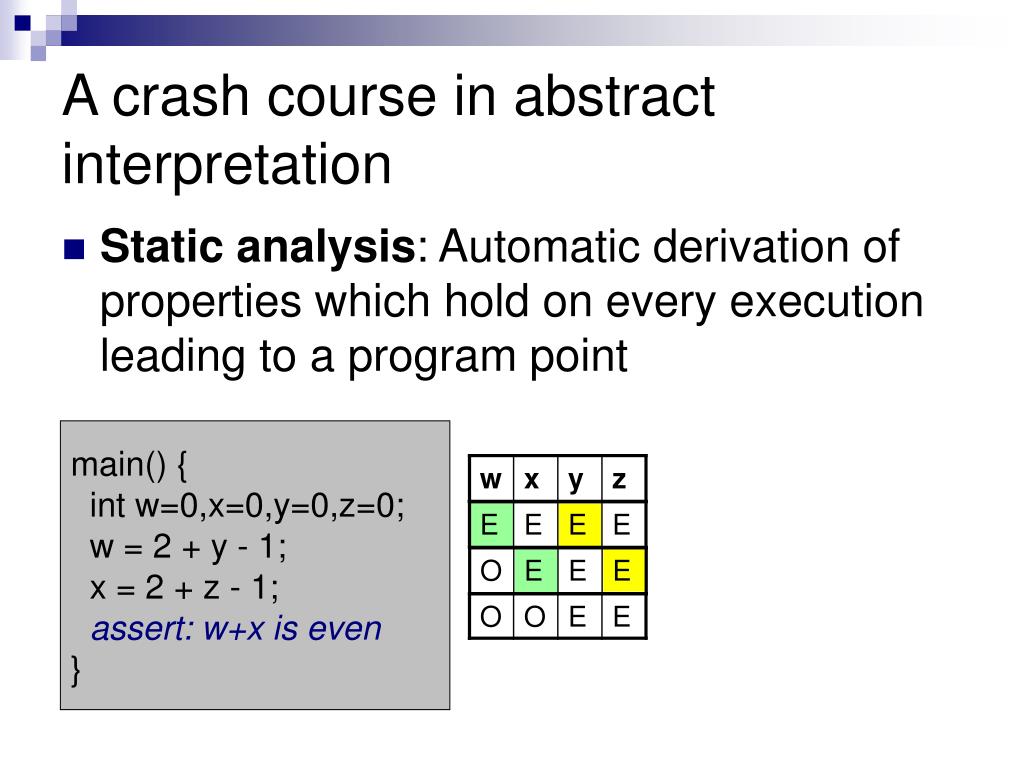 A crash course in abstract interpretation

Static analysis: Automatic derivation of properties which hold on every execution leading to a program point

main() {
int w=0,x=0,y=0,z=0;
w = 2 + y - 1;
x = 2 + z - 1;
assert: w+x is even
}

| w | x | y | z |
|---|---|---|---|
| E | E | E | E |
| O | E | E | E |
| O | O | E | E |